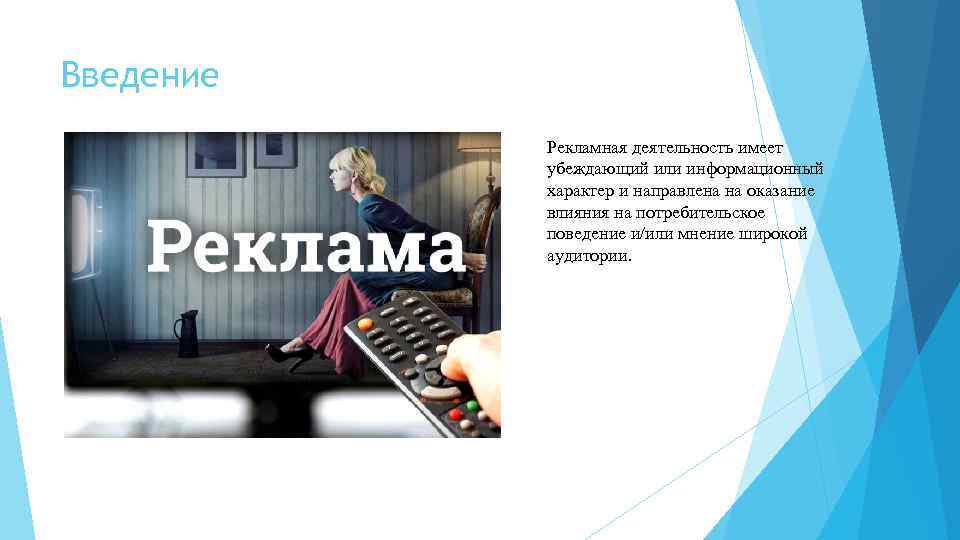 Введение

Реклама

Рекламная деятельность имеет убеждающий или информационный характер и направлена на оказание влияния на потребительское поведение и/или мнение широкой аудитории.